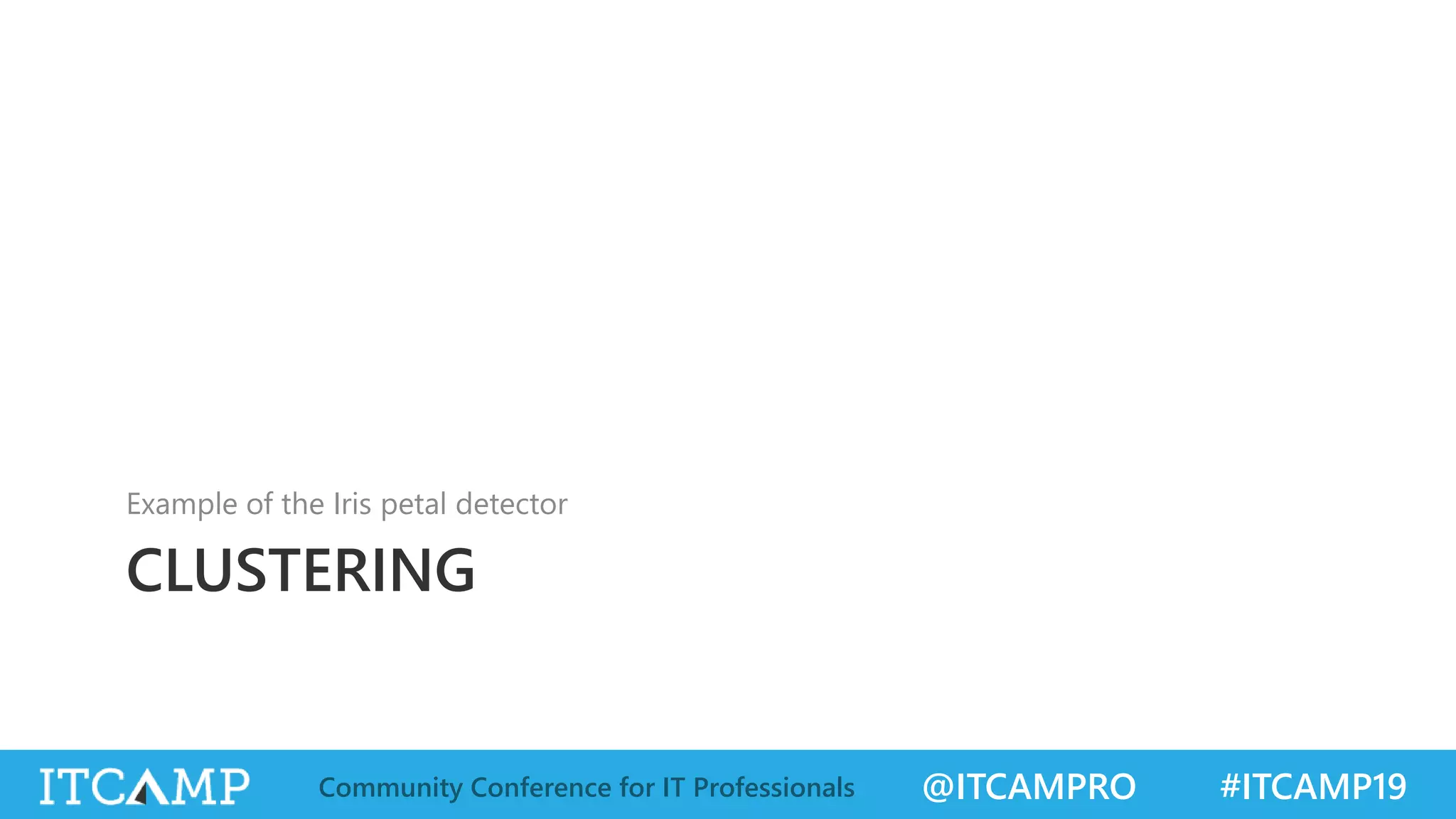 Example of the Iris petal detector

CLUSTERING

ITCAMP Community Conference for IT Professionals @ITCAMPRO #ITCAMP19